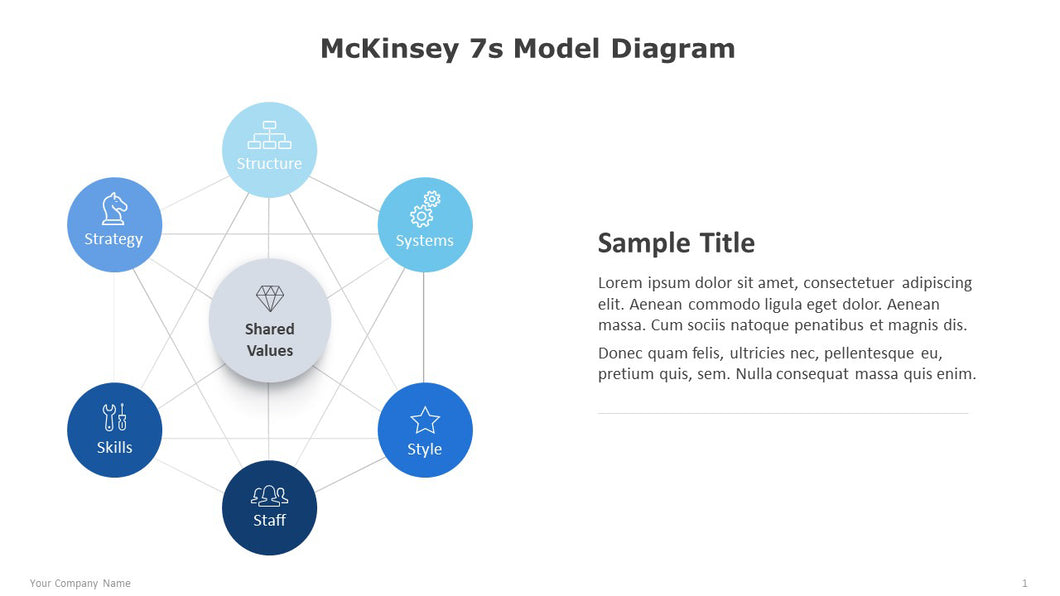 McKinsey 7s Model Diagram

Structure

Strategy

Systems

Shared Values

Skills

Style

Staff

Sample Title

Lorem ipsum dolor sit amet, consectetuer adipiscing elit. Aenean commodo ligula eget dolor. Aenean massa. Cum sociis natoque penatibus et magnis dis.

Donec quam felis, ultricies nec, pellentesque eu, pretium quis, sem. Nulla consequat massa quis enim.

Your Company Name

1